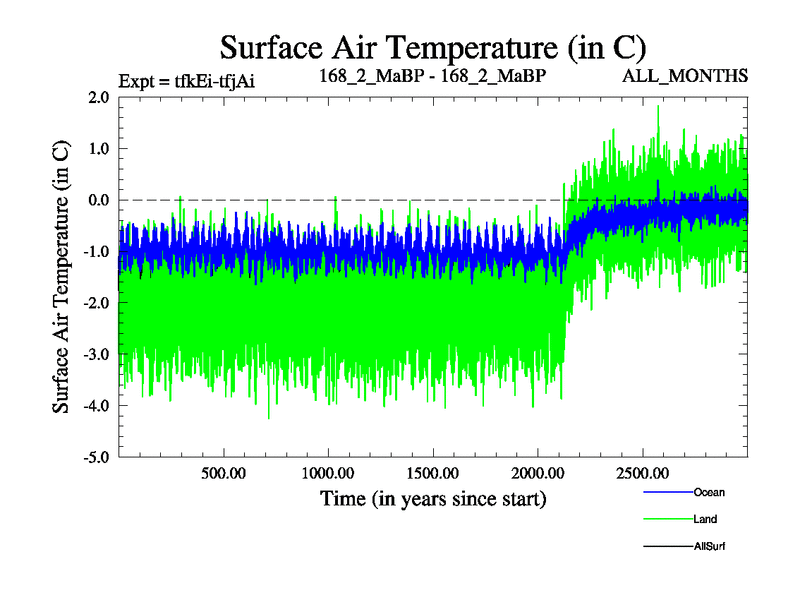 Surface Air Temperature (in C)

Expt = tfkEi-tfjAi

168_2_MaBP - 168_2_MaBP

ALL_MONTHS

Surface Air Temperature (in C)

2.0
1.0
0.0
-1.0
-2.0
-3.0
-4.0
-5.0

500.00
1000.00
1500.00
2000.00
2500.00

Time (in years since start)

Ocean
Land
AllSurf